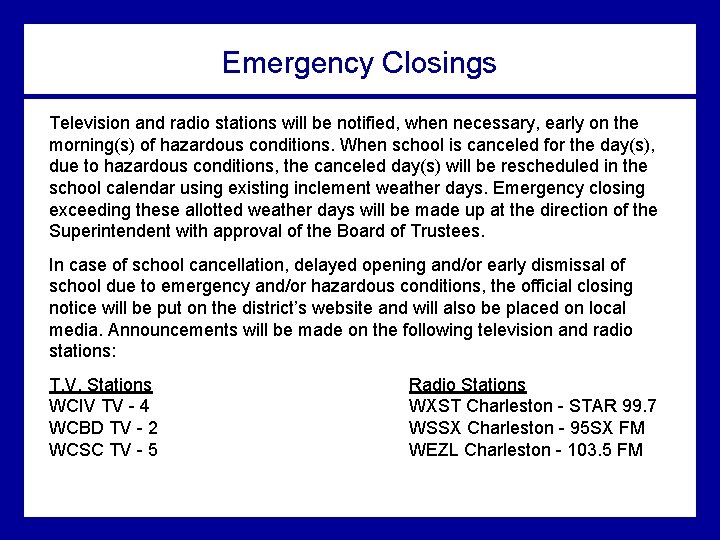 Emergency Closings

Television and radio stations will be notified, when necessary, early on the morning(s) of hazardous conditions. When school is canceled for the day(s), due to hazardous conditions, the canceled day(s) will be rescheduled in the school calendar using existing inclement weather days. Emergency closing exceeding these allotted weather days will be made up at the direction of the Superintendent with approval of the Board of Trustees.

In case of school cancellation, delayed opening and/or early dismissal of school due to emergency and/or hazardous conditions, the official closing notice will be put on the district's website and will also be placed on local media. Announcements will be made on the following television and radio stations:

T.V. Stations
WCIV TV - 4
WCBD TV - 2
WCSC TV - 5

Radio Stations
WXST Charleston - STAR 99.7
WSSX Charleston - 95SX FM
WEZL Charleston - 103.5 FM